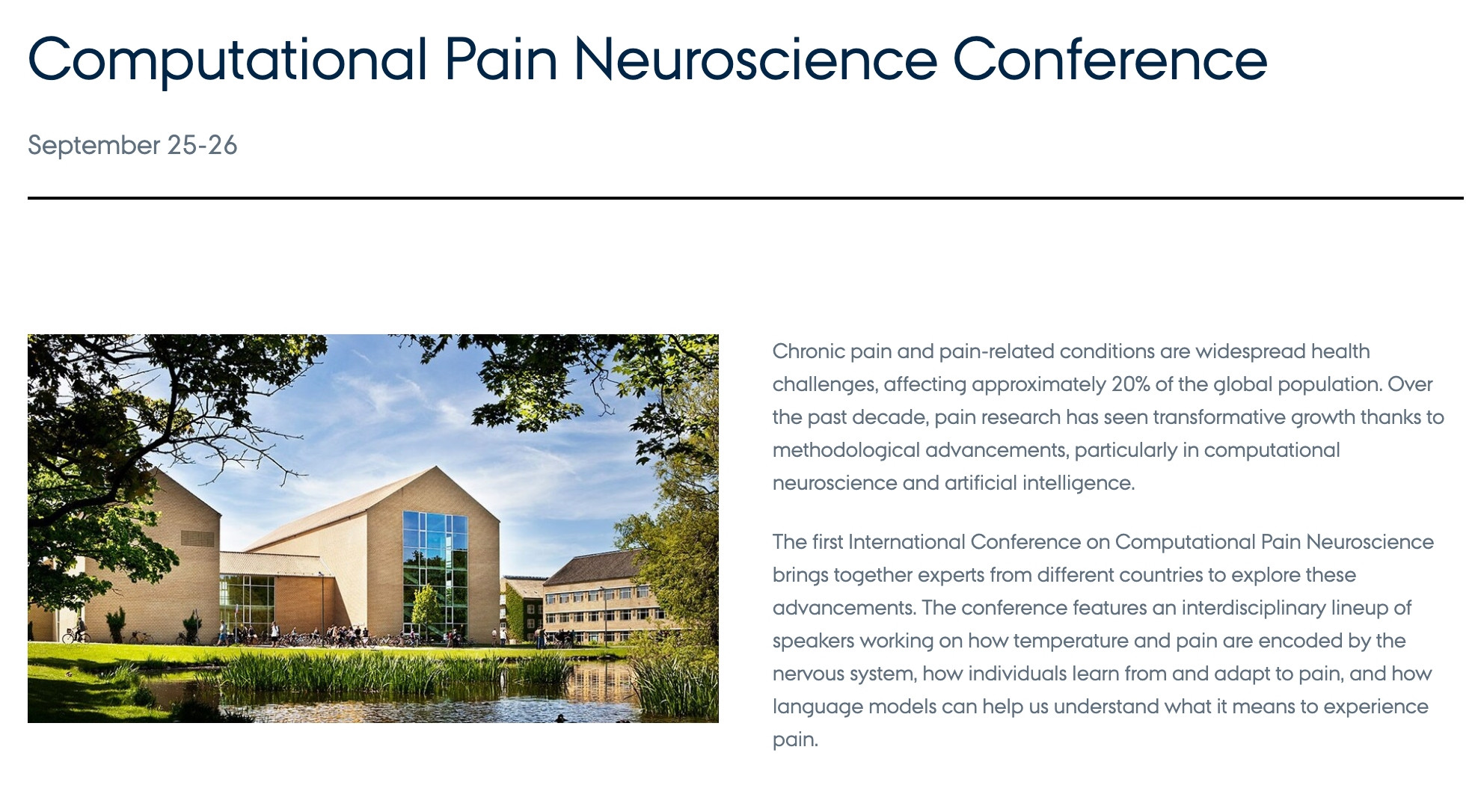 Computational Pain Neuroscience Conference

September 25-26

Chronic pain and pain-related conditions are widespread health challenges, affecting approximately 20% of the global population. Over the past decade, pain research has seen transformative growth thanks to methodological advancements, particularly in computational neuroscience and artificial intelligence.

The first International Conference on Computational Pain Neuroscience brings together experts from different countries to explore these advancements. The conference features an interdisciplinary lineup of speakers working on how temperature and pain are encoded by the nervous system, how individuals learn from and adapt to pain, and how language models can help us understand what it means to experience pain.